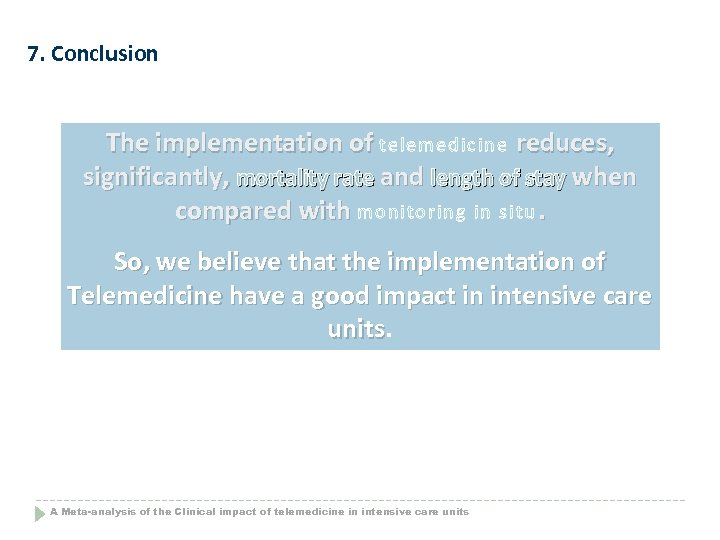 7. Conclusion

The implementation of telemedicine reduces, significantly, mortality rate and length of stay when compared with monitoring in situ.

So, we believe that the implementation of Telemedicine have a good impact in intensive care units.

A Meta-analysis of the Clinical impact of telemedicine in intensive care units